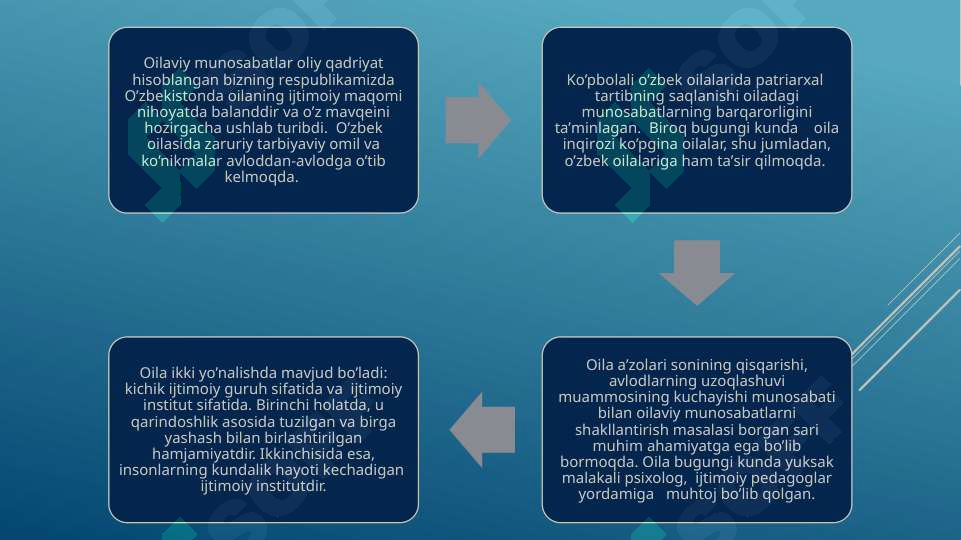 Oilaviy munosabatlar oliy qadriyat hisoblangan bizning respublikamizda O‘zbekistonda oilaning ijtimoiy maqomi nihoyatda balanddir va o‘z mavqeini hozirgacha ushlab turibdi. O‘zbek oilasida zaruriy tarbiyaviy omil va ko‘nikmalar avloddan-avlodga o‘tib kelmoqda.

Ko‘pbolali o‘zbek oilalarida patriarxal tartibning saqlanishi oiladagi munosabatlarning barqarorligini ta’minlagan. Biroq bugungi kunda oila inqirozi ko‘pgina oilalar, shu jumladan, o‘zbek oilalariga ham ta’sir qilmoqda.

Oila a’zolari sonining qisqarishi, avlodlarning uzoqlashuvi muammosining kuchayishi munosabati bilan oilaviy munosabatlarni shakllantirish masalasi borgan sari muhim ahamiyatga ega bo‘lib bormoqda. Oila bugungi kunda yuksak malakali psixolog, ijtimoiy pedagoglar yordamiga muhtoj bo‘lib qolgan.

Oila ikki yo‘nalishda mavjud bo‘ladi: kichik ijtimoiy guruh sifatida va ijtimoiy institut sifatida. Birinchi holatda, u qarindoshlik asosida tuzilgan va birga yashash bilan birlashtirilgan hamjamiyatdir. Ikkinchisida esa, insonlarning kundalik hayoti kechadigan ijtimoiy institutdir.